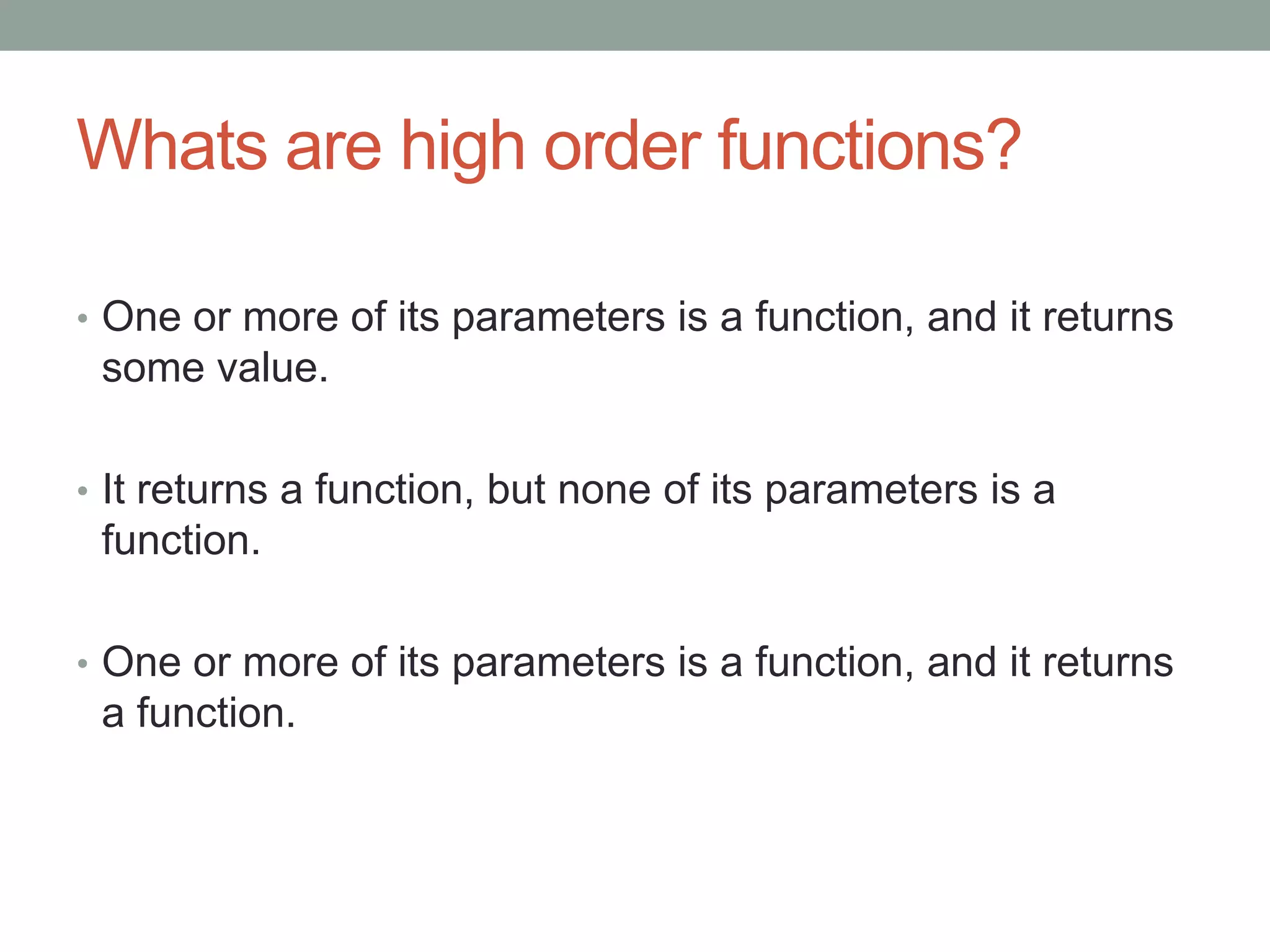 Whats are high order functions?

• One or more of its parameters is a function, and it returns some value.

• It returns a function, but none of its parameters is a function.

• One or more of its parameters is a function, and it returns a function.